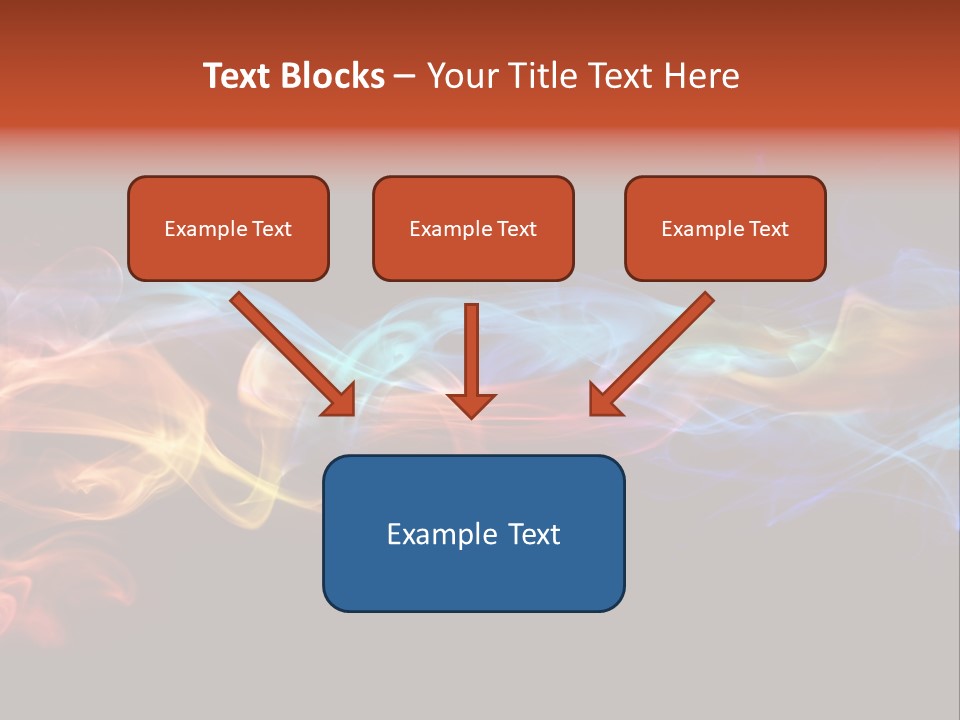 Text Blocks – Your Title Text Here

Example Text

Example Text

Example Text

Example Text